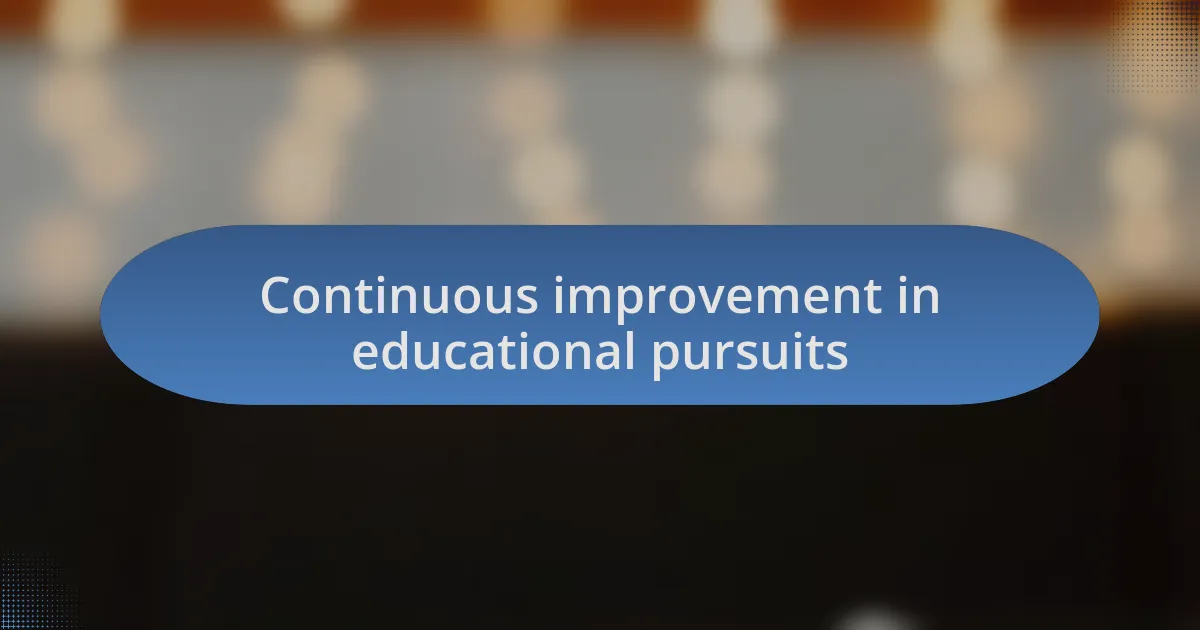 Continuous improvement in educational pursuits